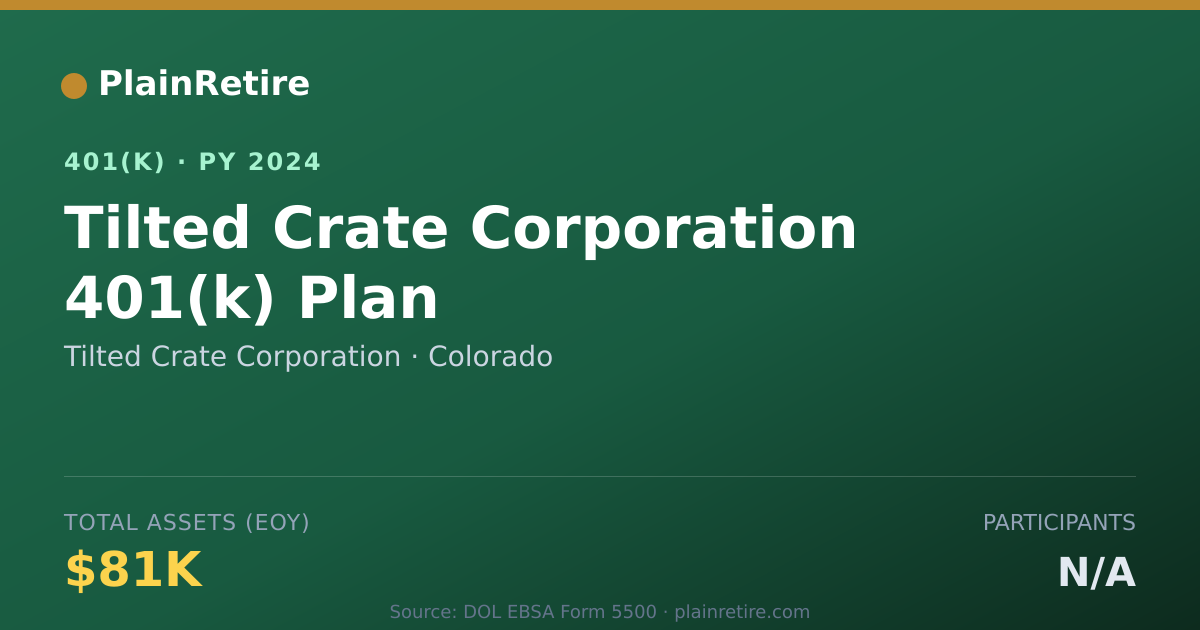 PlainRetire

401(K) · PY 2024

Tilted Crate Corporation 401(k) Plan

Tilted Crate Corporation · Colorado

TOTAL ASSETS (EOY)
$81K

PARTICIPANTS
N/A

Source: DOL EBSA Form 5500 · plainretire.com